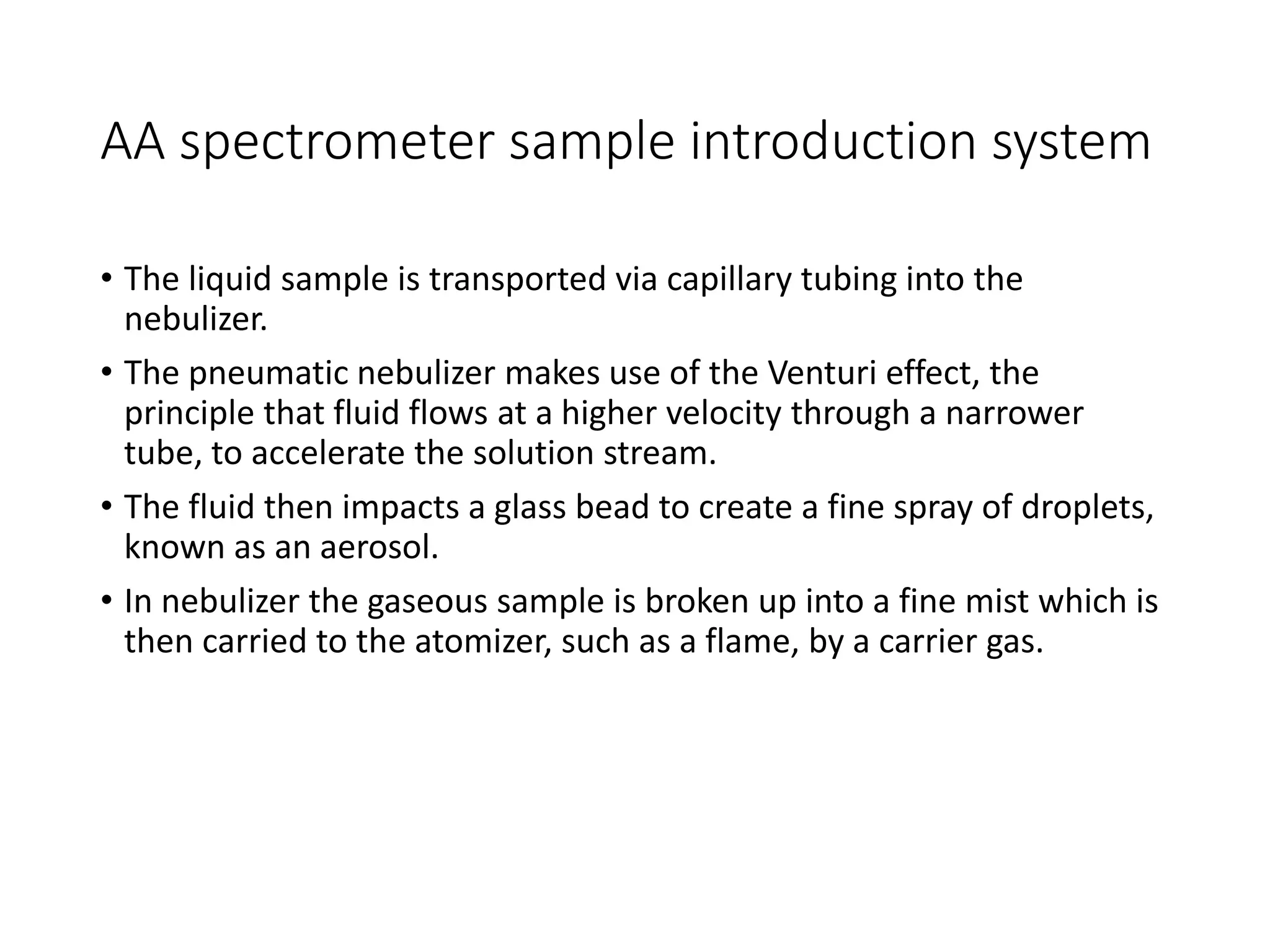 AA spectrometer sample introduction system

• The liquid sample is transported via capillary tubing into the nebulizer.

• The pneumatic nebulizer makes use of the Venturi effect, the principle that fluid flows at a higher velocity through a narrower tube, to accelerate the solution stream.

• The fluid then impacts a glass bead to create a fine spray of droplets, known as an aerosol.

• In nebulizer the gaseous sample is broken up into a fine mist which is then carried to the atomizer, such as a flame, by a carrier gas.